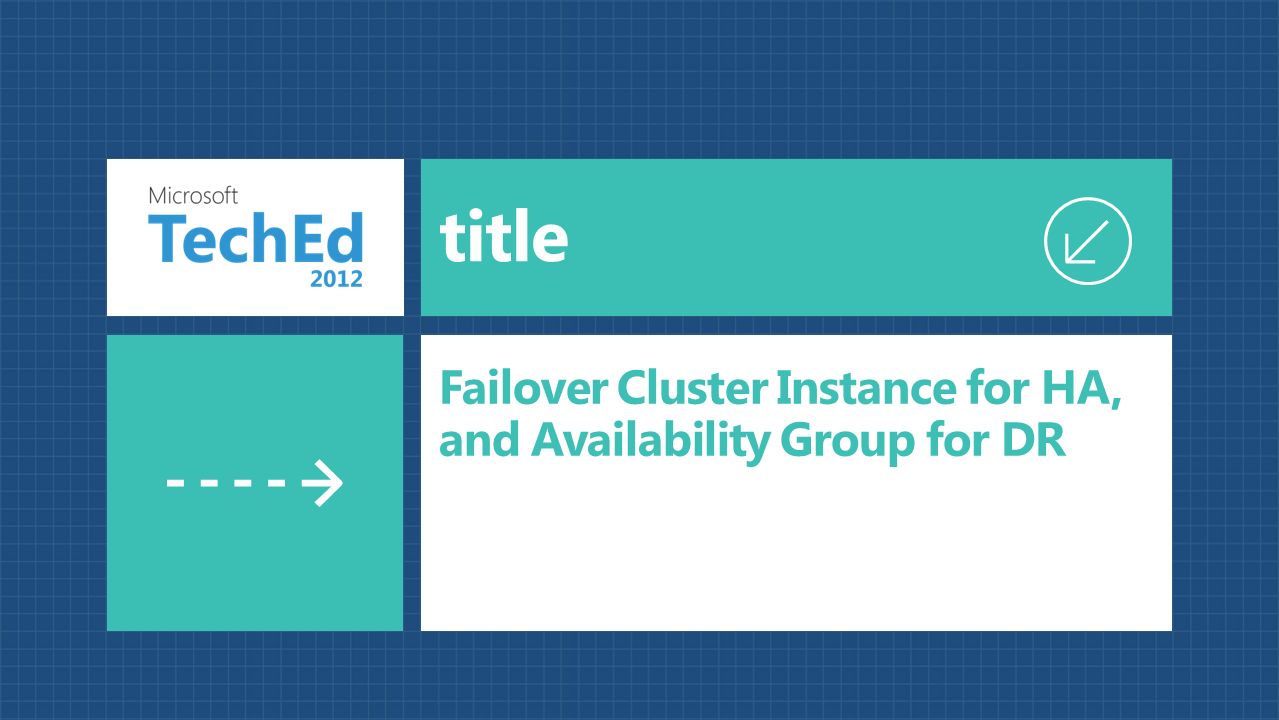 Microsoft
TechEd
2012

title

Failover Cluster Instance for HA, and Availability Group for DR